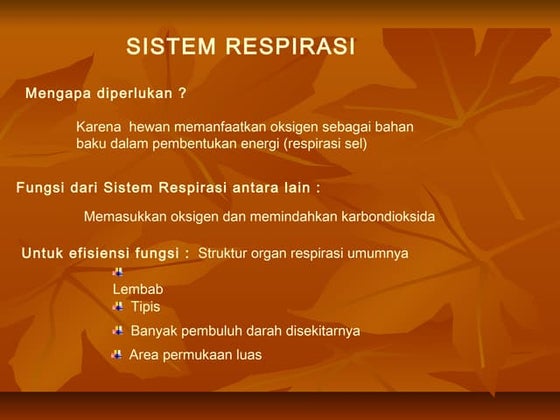 SISTEM RESPIRASI

Mengapa diperlukan ?

Karena hewan memanfaatkan oksigen sebagai bahan baku dalam pembentukan energi (respirasi sel)

Fungsi dari Sistem Respirasi antara lain :

Memasukkan oksigen dan memindahkan karbondioksida

Untuk efisiensi fungsi : Struktur organ respirasi umumnya

Lembab
Tipis
Banyak pembuluh darah disekitarnya
Area permukaan luas